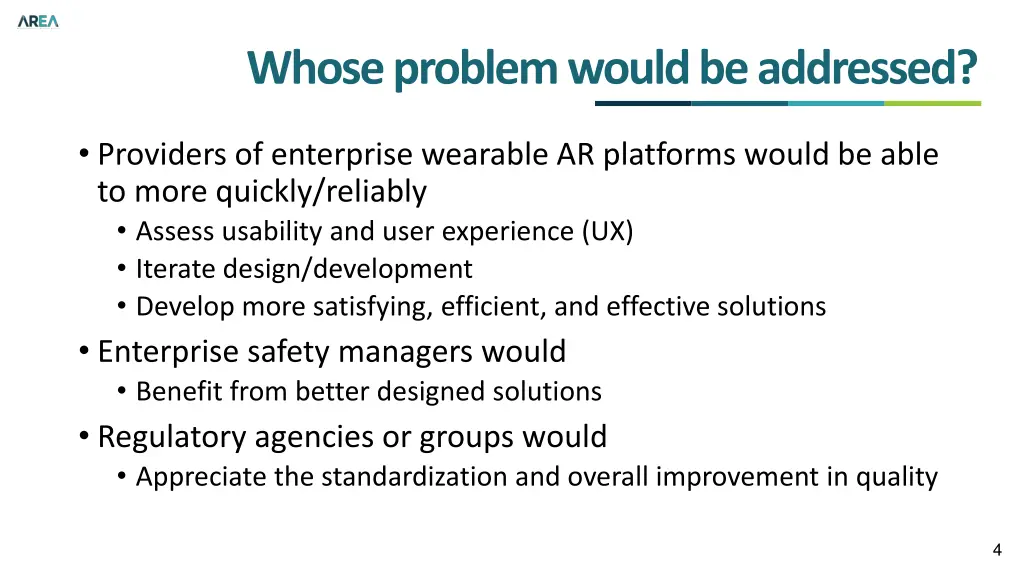 AREA

Whose problem would be addressed?

• Providers of enterprise wearable AR platforms would be able to more quickly/reliably
  • Assess usability and user experience (UX)
  • Iterate design/development
  • Develop more satisfying, efficient, and effective solutions
• Enterprise safety managers would
  • Benefit from better designed solutions
• Regulatory agencies or groups would
  • Appreciate the standardization and overall improvement in quality

4